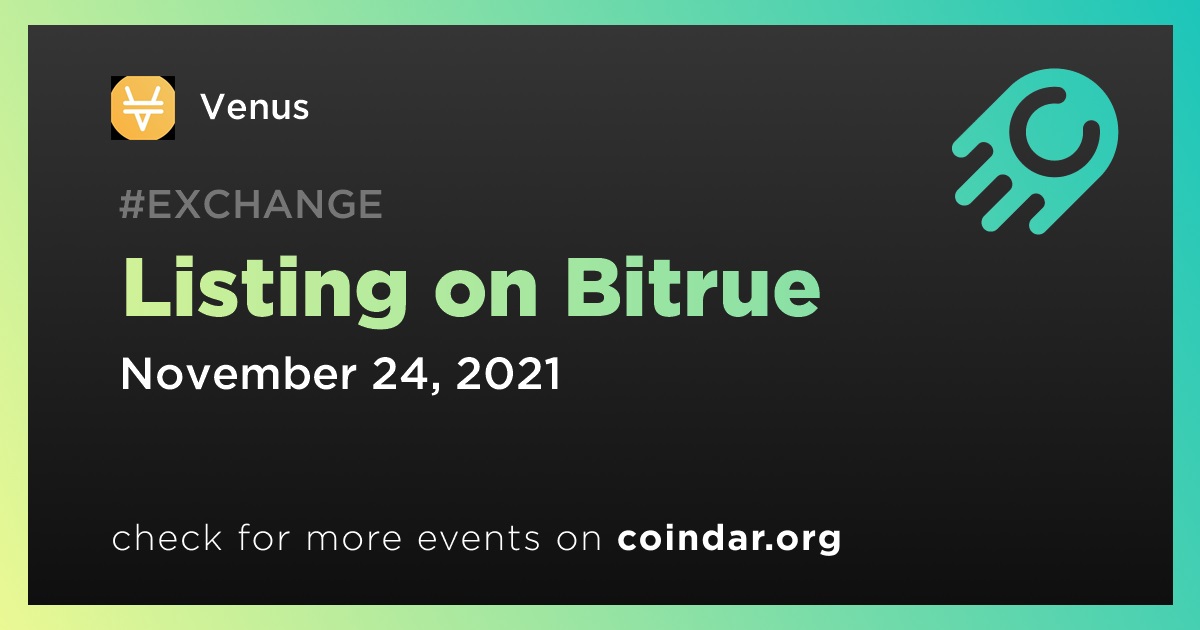 Venus

#EXCHANGE

Listing on Bitrue

November 24, 2021

check for more events on coindar.org